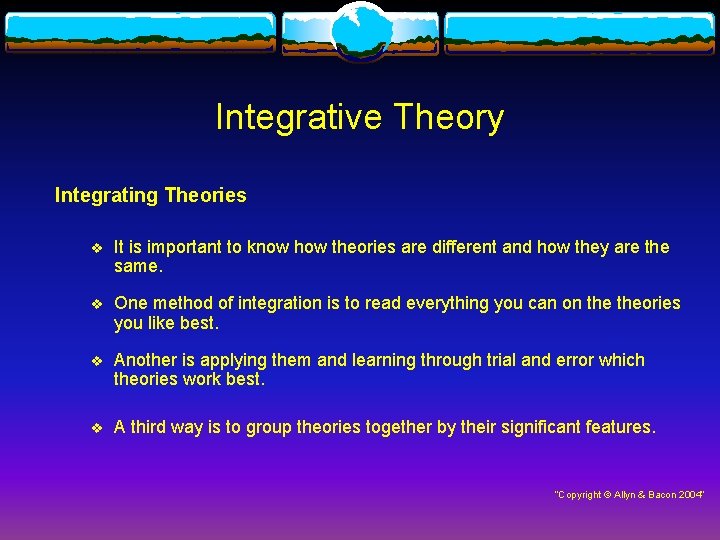 Integrative Theory

Integrating Theories

❖ It is important to know how theories are different and how they are the same.

❖ One method of integration is to read everything you can on the theories you like best.

❖ Another is applying them and learning through trial and error which theories work best.

❖ A third way is to group theories together by their significant features.

"Copyright © Allyn & Bacon 2004"